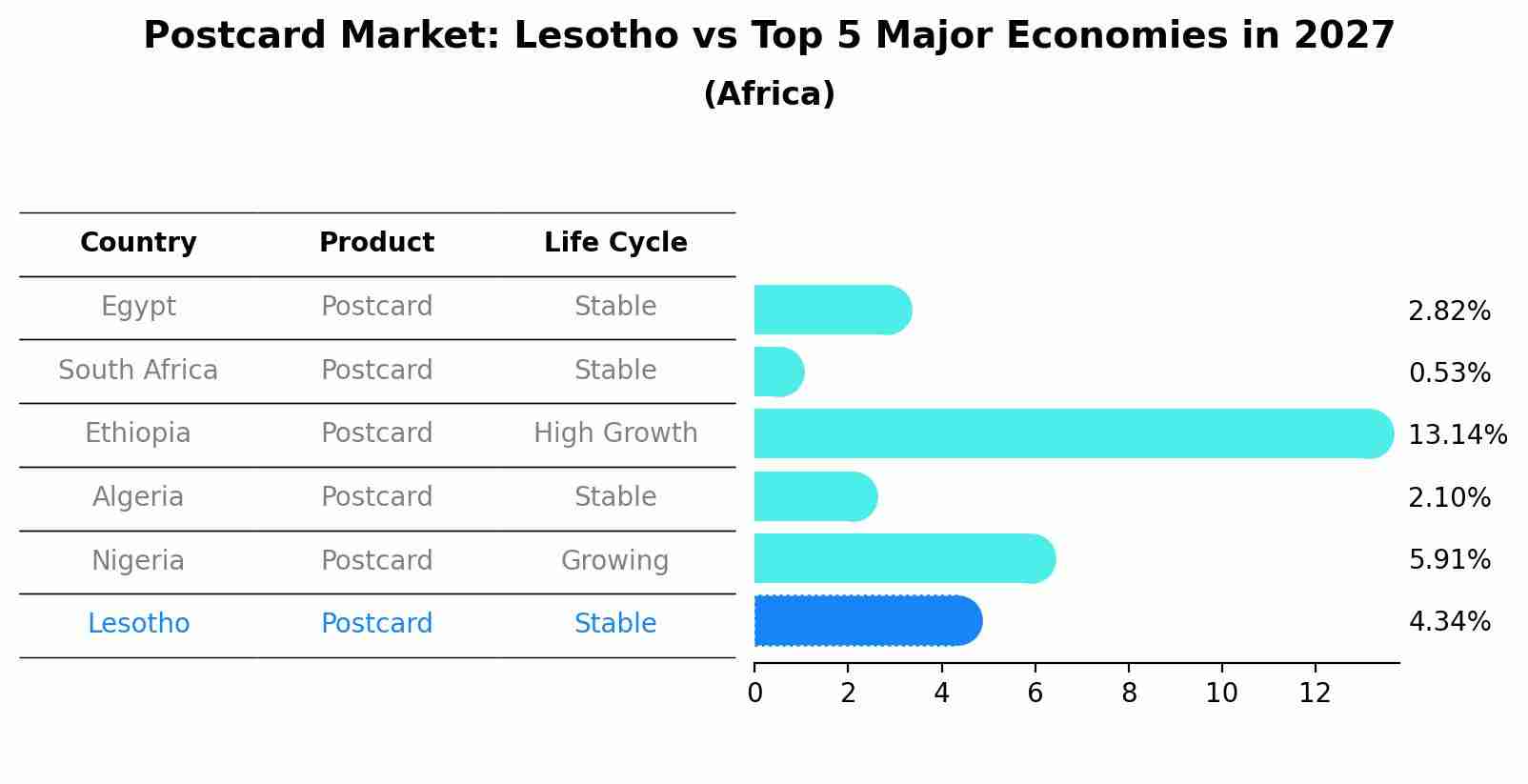 Postcard Market: Lesotho vs Top 5 Major Economies in 2027
(Africa)

| Country | Product | Life Cycle |
|---|---|---|
| Egypt | Postcard | Stable |
| South Africa | Postcard | Stable |
| Ethiopia | Postcard | High Growth |
| Algeria | Postcard | Stable |
| Nigeria | Postcard | Growing |
| Lesotho | Postcard | Stable |

2.82%
0.53%
13.14%
2.10%
5.91%
4.34%

0 2 4 6 8 10 12